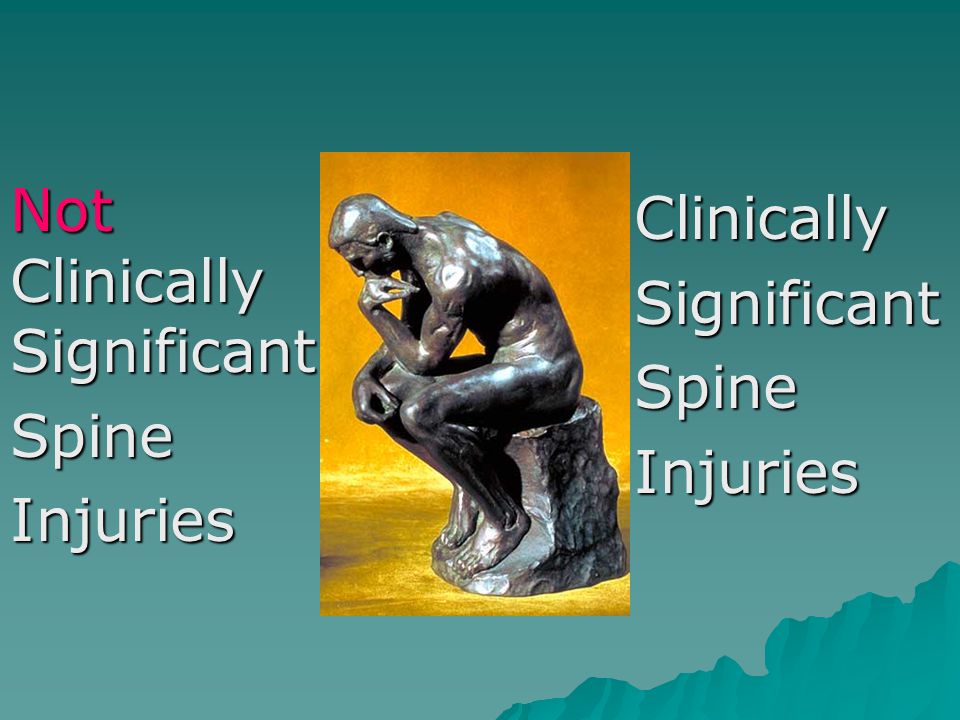 Not
Clinically
Significant
Spine
Injuries

Clinically
Significant
Spine
Injuries